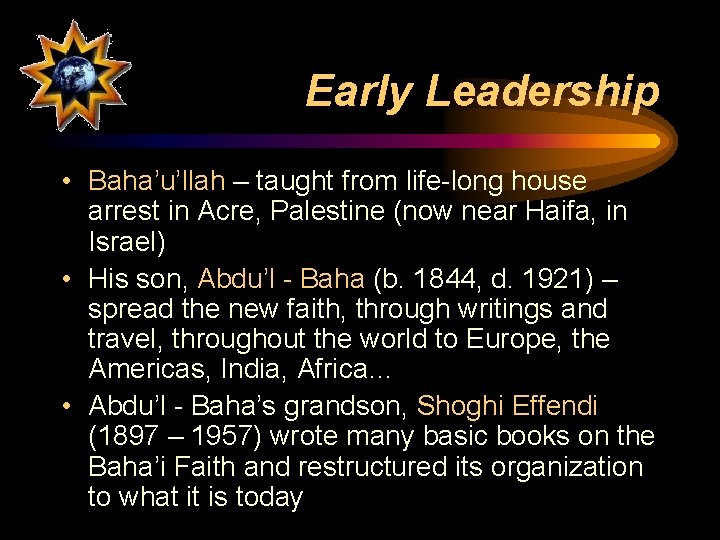 Early Leadership

• Baha'u'llah – taught from life-long house arrest in Acre, Palestine (now near Haifa, in Israel)
• His son, Abdu'l - Baha (b. 1844, d. 1921) – spread the new faith, through writings and travel, throughout the world to Europe, the Americas, India, Africa…
• Abdu'l - Baha's grandson, Shoghi Effendi (1897 – 1957) wrote many basic books on the Baha'i Faith and restructured its organization to what it is today